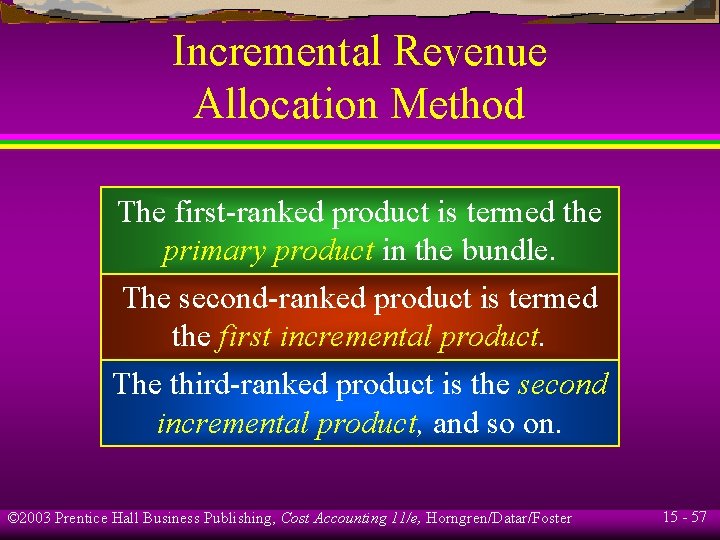 Incremental Revenue Allocation Method

The first-ranked product is termed the primary product in the bundle.

The second-ranked product is termed the first incremental product.

The third-ranked product is the second incremental product, and so on.

©2003 Prentice Hall Business Publishing, Cost Accounting 11/e, Horngren/Datar/Foster

15 - 57